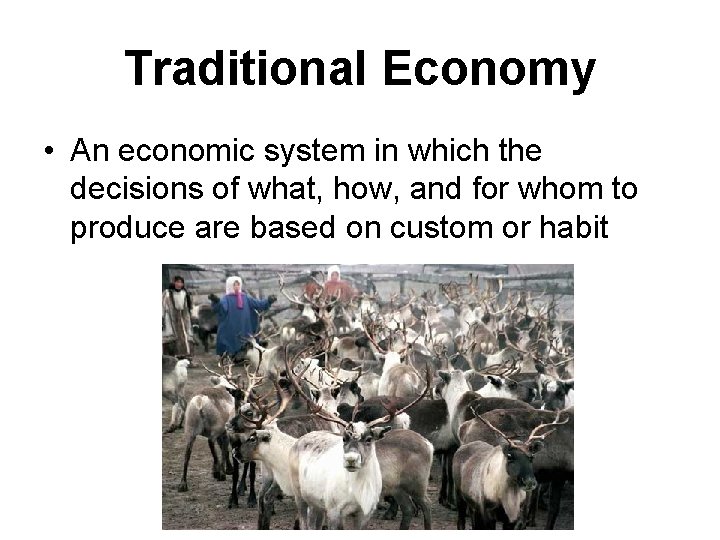 Traditional Economy

• An economic system in which the decisions of what, how, and for whom to produce are based on custom or habit